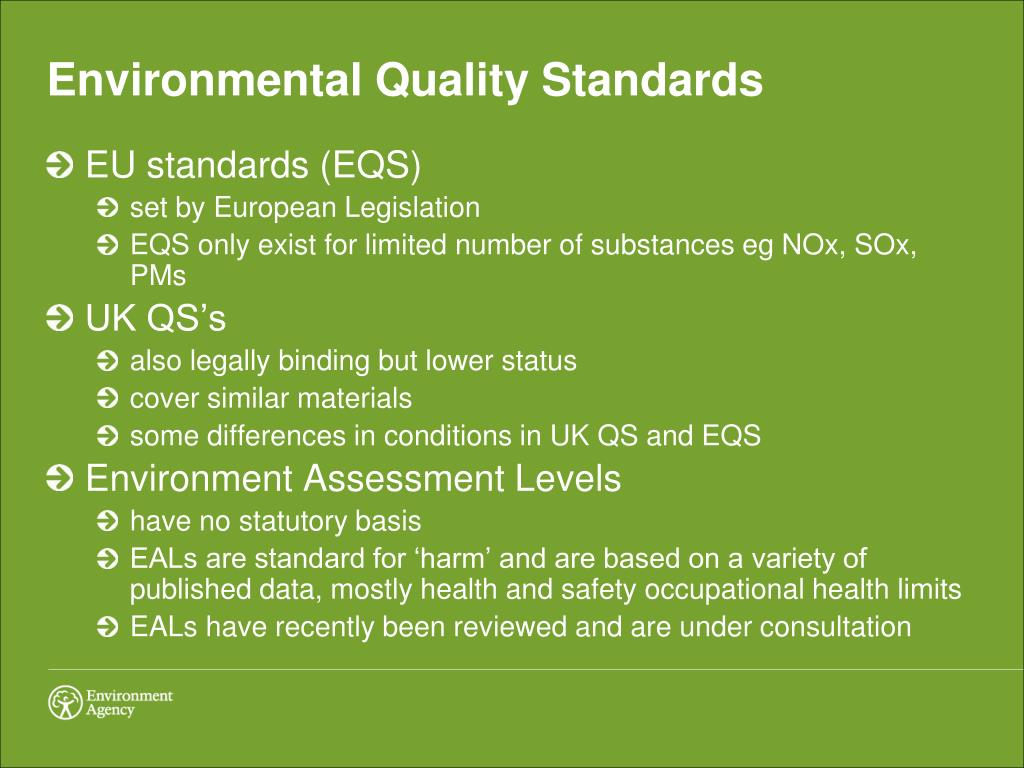 Environmental Quality Standards

EU standards (EQS)
set by European Legislation
EQS only exist for limited number of substances eg NOx, SOx, PMs

UK QS’s
also legally binding but lower status
cover similar materials
some differences in conditions in UK QS and EQS

Environment Assessment Levels
have no statutory basis
EALs are standard for ‘harm’ and are based on a variety of published data, mostly health and safety occupational health limits
EALs have recently been reviewed and are under consultation

Environment Agency